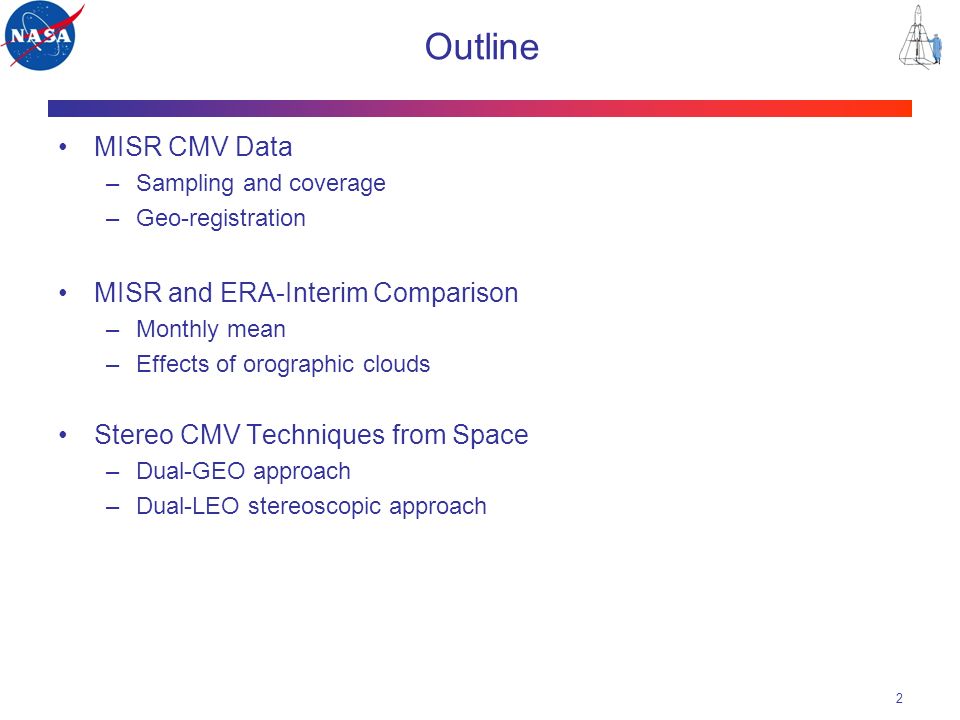 NASA

Outline

• MISR CMV Data
– Sampling and coverage
– Geo-registration

• MISR and ERA-Interim Comparison
– Monthly mean
– Effects of orographic clouds

• Stereo CMV Techniques from Space
– Dual-GEO approach
– Dual-LEO stereoscopic approach

2